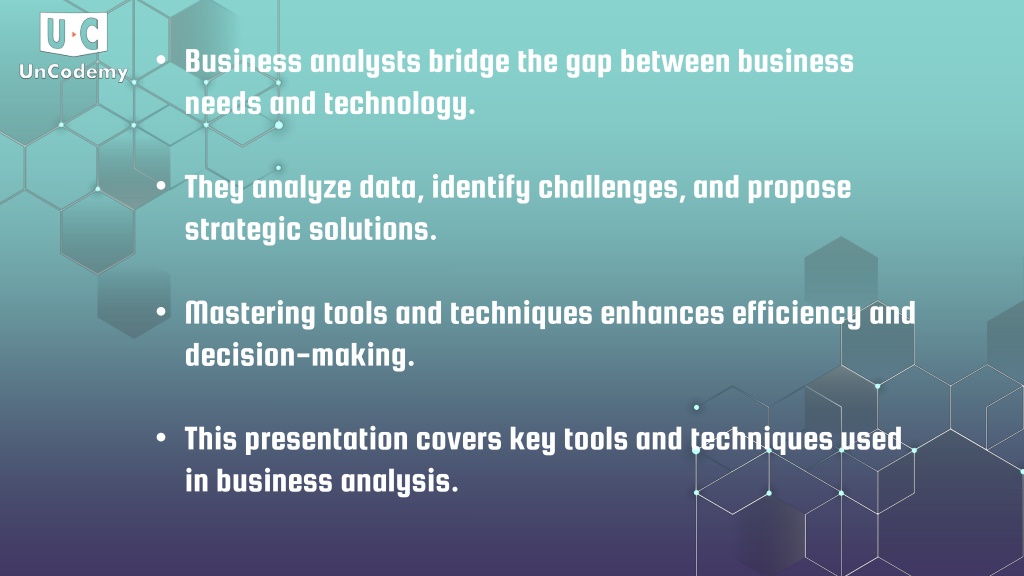 U C
UnCodemy

• Business analysts bridge the gap between business needs and technology.

• They analyze data, identify challenges, and propose strategic solutions.

• Mastering tools and techniques enhances efficiency and decision-making.

• This presentation covers key tools and techniques used in business analysis.